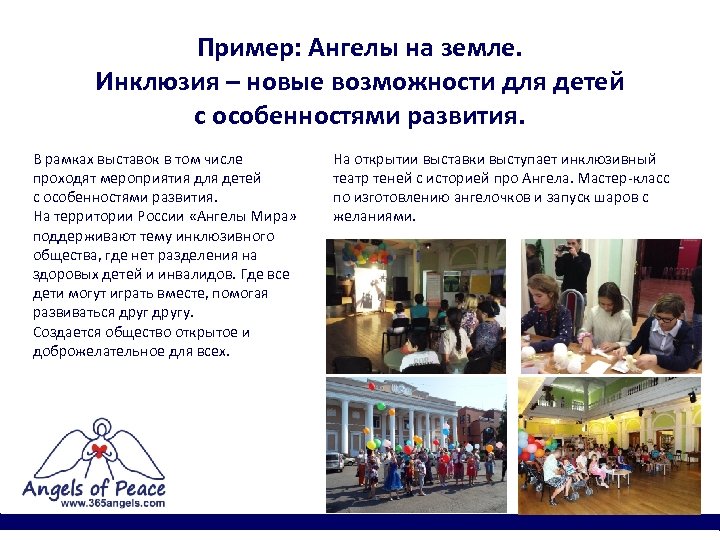 Пример: Ангелы на земле.
Инклюзия – новые возможности для детей с особенностями развития.

В рамках выставок в том числе проходят мероприятия для детей с особенностями развития.
На территории России «Ангелы Мира» поддерживают тему инклюзивного общества, где нет разделения на здоровых детей и инвалидов. Где все дети могут играть вместе, помогая развиваться друг другу.
Создается общество открытое и доброжелательное для всех.

На открытии выставки выступает инклюзивный театр теней с историей про Ангела. Мастер-класс по изготовлению ангелочков и запуск шаров с желаниями.

Angels of Peace
www.365angels.com